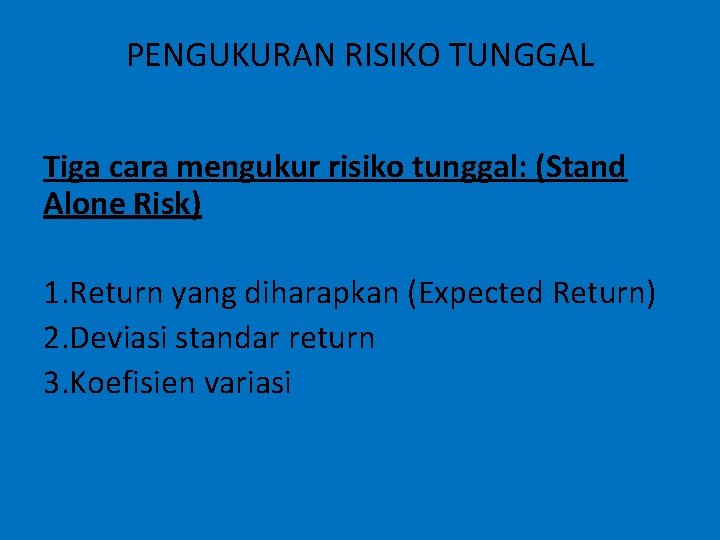 PENGUKURAN RISIKO TUNGGAL

Tiga cara mengukur risiko tunggal: (Stand Alone Risk)

1.Return yang diharapkan (Expected Return)
2.Deviasi standar return
3.Koefisien variasi